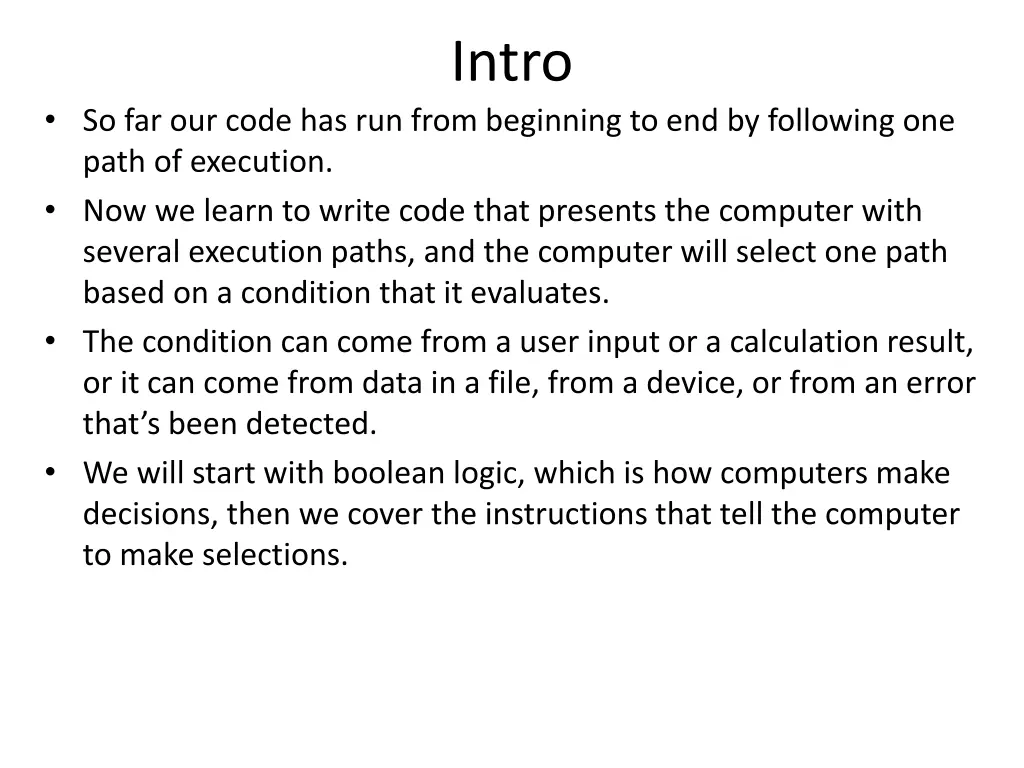 Intro

• So far our code has run from beginning to end by following one path of execution.
• Now we learn to write code that presents the computer with several execution paths, and the computer will select one path based on a condition that it evaluates.
• The condition can come from a user input or a calculation result, or it can come from data in a file, from a device, or from an error that’s been detected.
• We will start with boolean logic, which is how computers make decisions, then we cover the instructions that tell the computer to make selections.